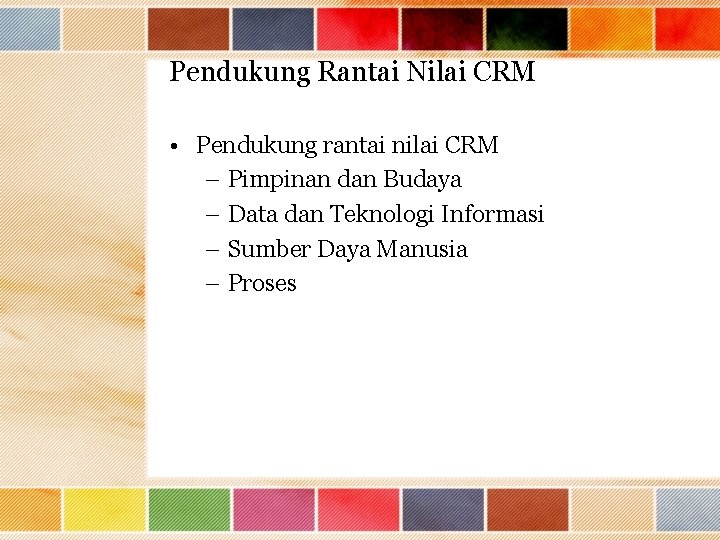 Pendukung Rantai Nilai CRM

• Pendukung rantai nilai CRM
  – Pimpinan dan Budaya
  – Data dan Teknologi Informasi
  – Sumber Daya Manusia
  – Proses